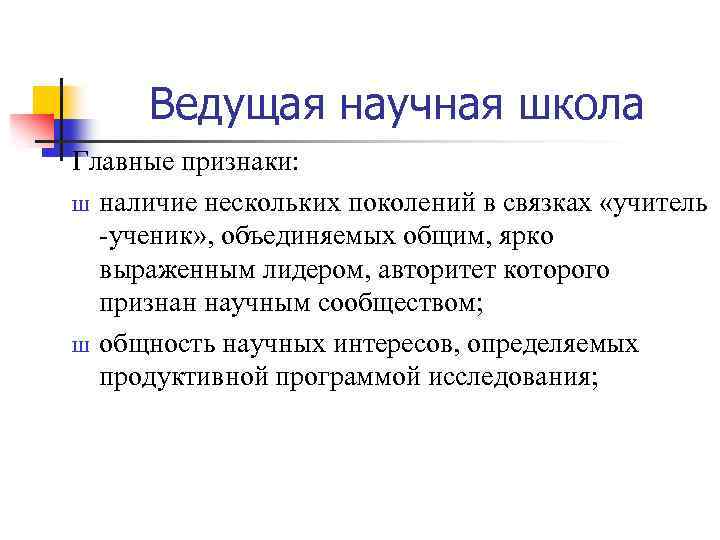 Ведущая научная школа

Главные признаки:

ш наличие нескольких поколений в связках «учитель -ученик», объединяемых общим, ярко выраженным лидером, авторитет которого признан научным сообществом;

ш общность научных интересов, определяемых продуктивной программой исследования;